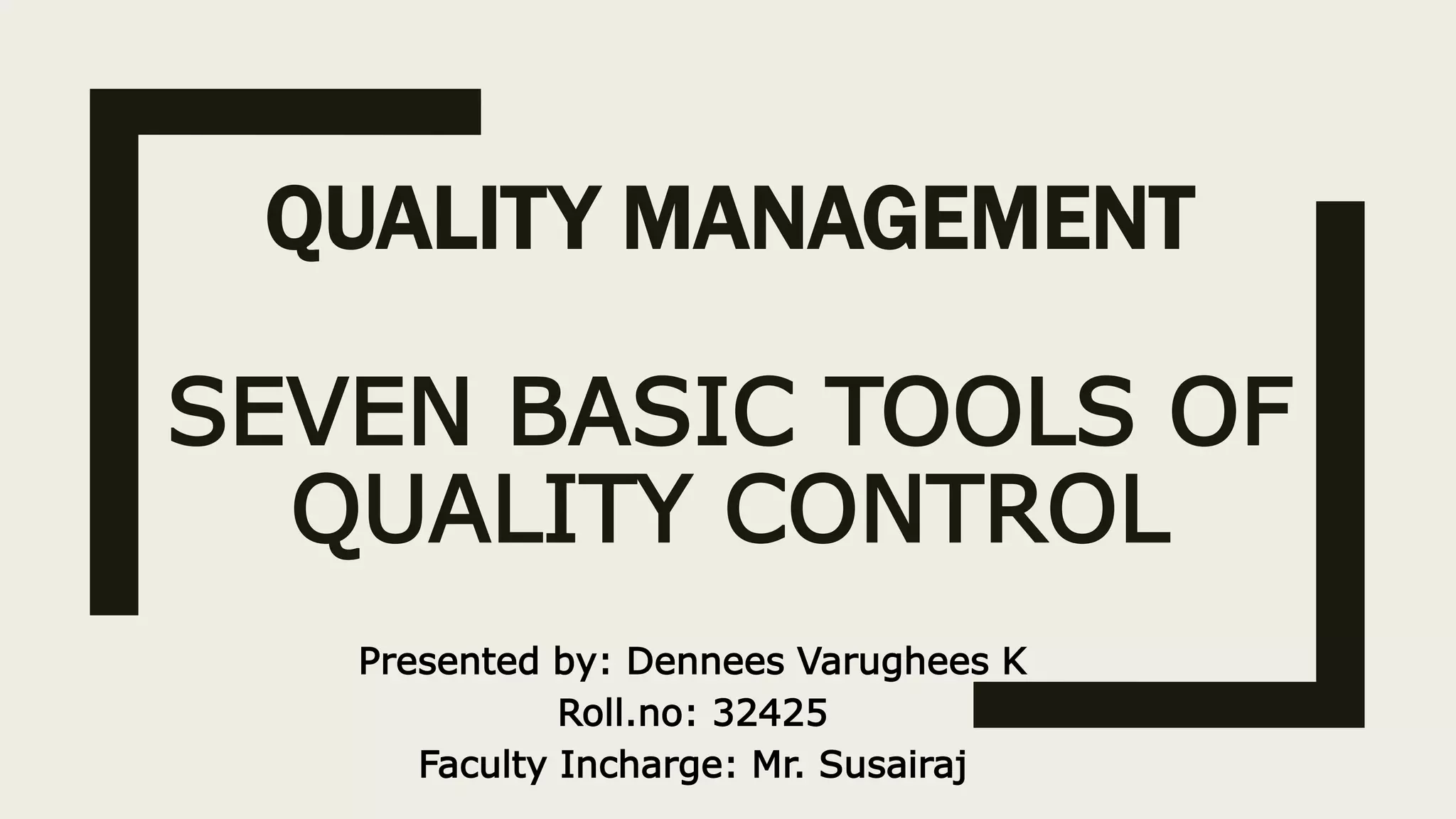 QUALITY MANAGEMENT

SEVEN BASIC TOOLS OF QUALITY CONTROL

Presented by: Dennees Varughees K
Roll.no: 32425
Faculty Incharge: Mr. Susairaj